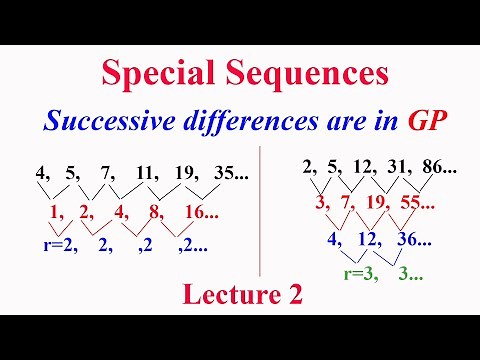 Special Sequences

Successive differences are in GP

4, 5, 7, 11, 19, 35...

1, 2, 4, 8, 16...

r=2, 2, ,2 ,2...

2, 5, 12, 31, 86...

3, 7, 19, 55...

4, 12, 36...

r=3, 3...

Lecture 2